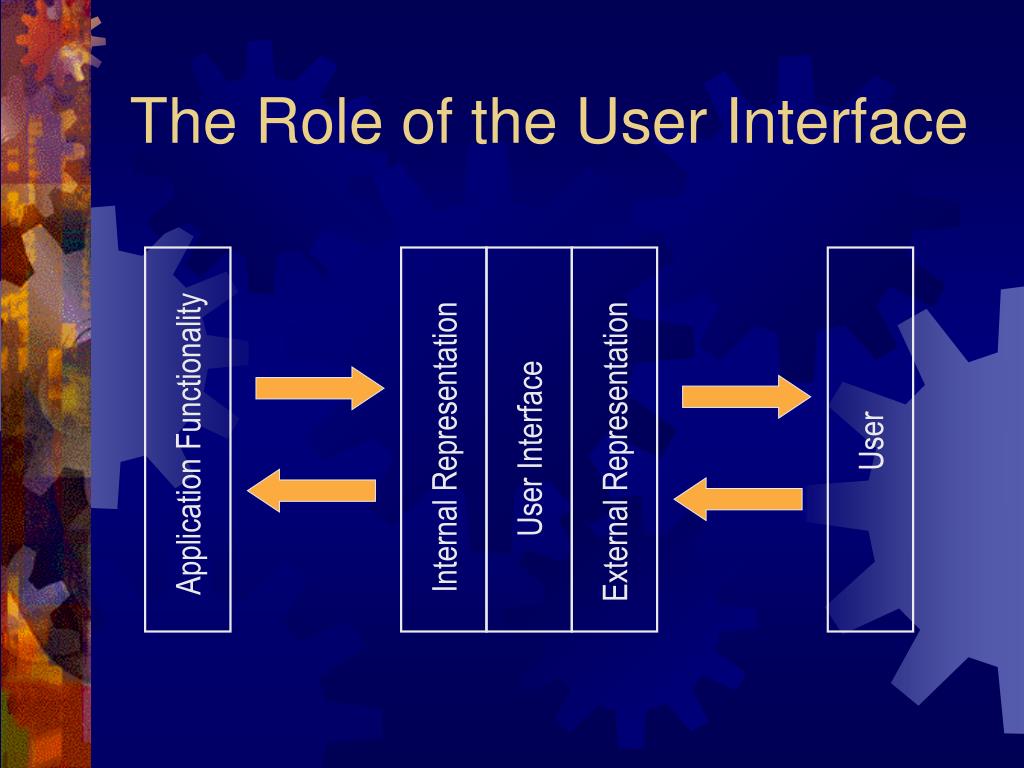 The Role of the User Interface

Application Functionality

Internal Representation

User Interface

External Representation

User